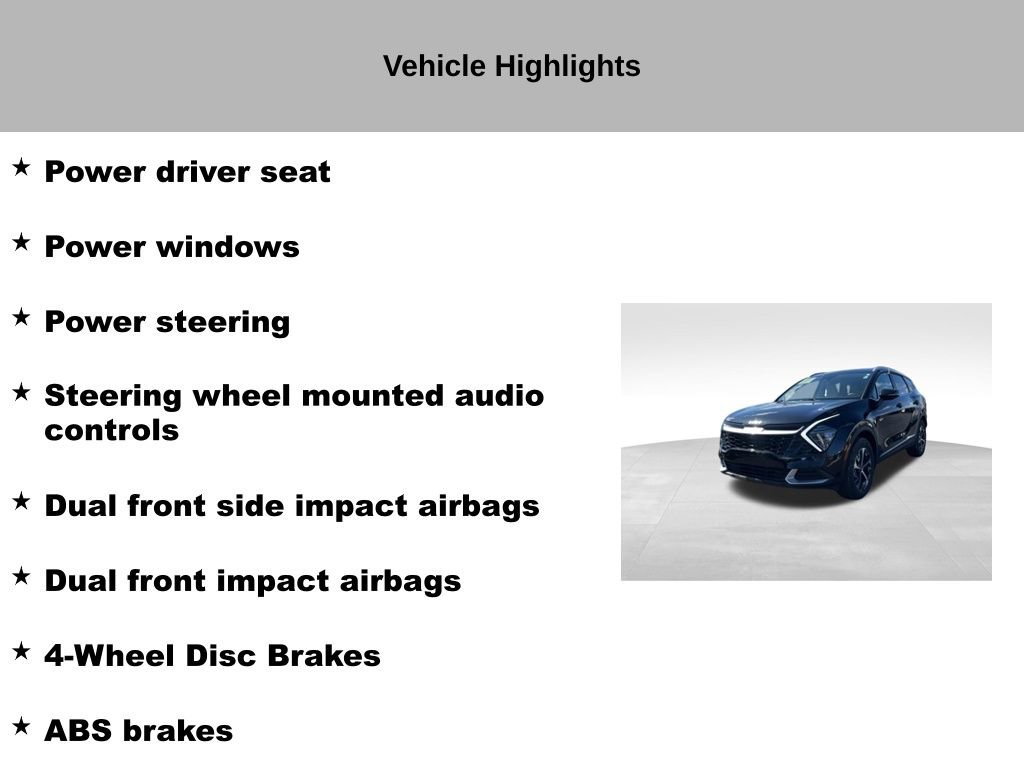 Vehicle Highlights

★ Power driver seat

★ Power windows

★ Power steering

★ Steering wheel mounted audio controls

★ Dual front side impact airbags

★ Dual front impact airbags

★ 4-Wheel Disc Brakes

★ ABS brakes